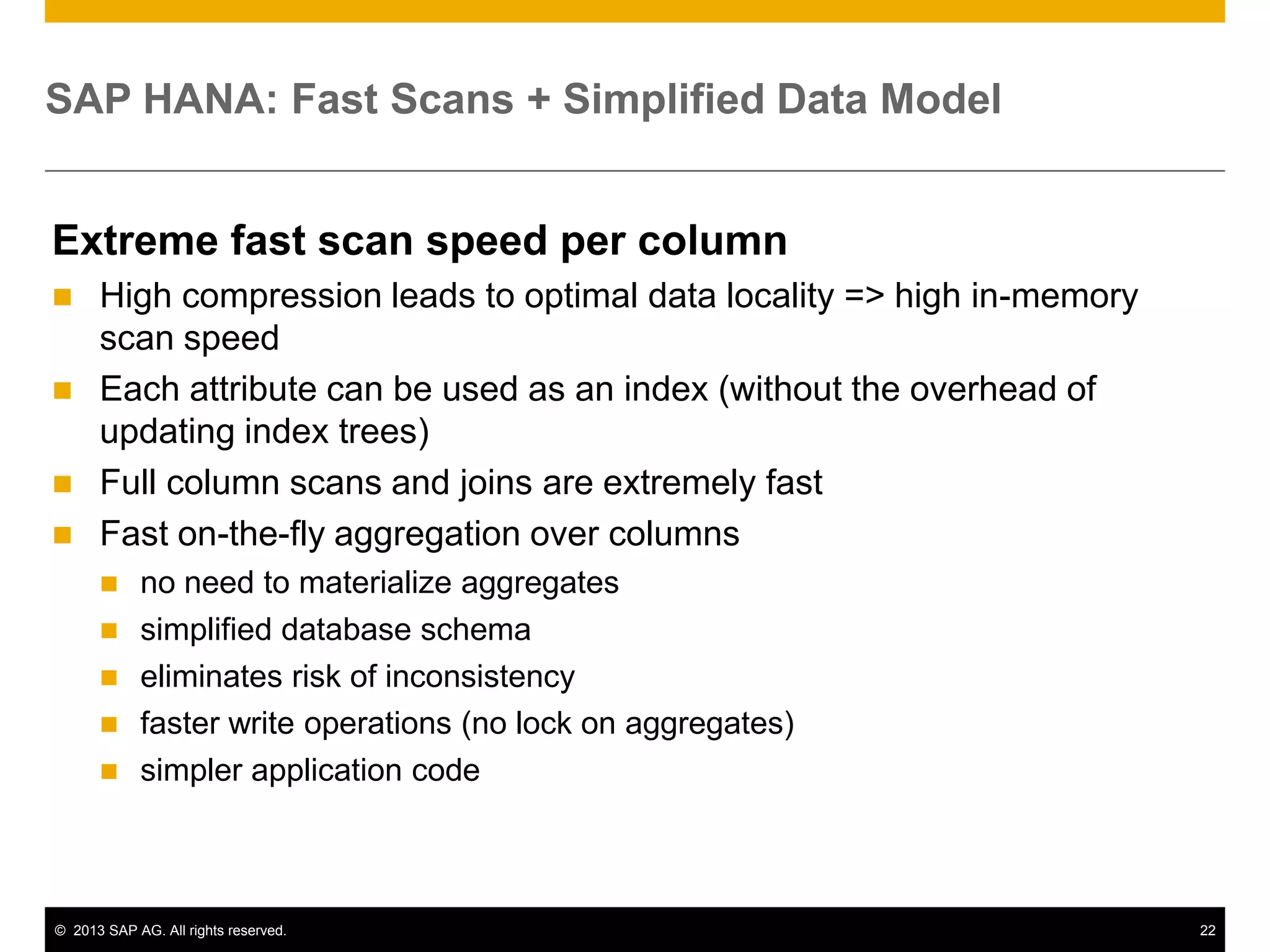 SAP HANA: Fast Scans + Simplified Data Model

Extreme fast scan speed per column

- High compression leads to optimal data locality => high in-memory scan speed
- Each attribute can be used as an index (without the overhead of updating index trees)
- Full column scans and joins are extremely fast
- Fast on-the-fly aggregation over columns
  - no need to materialize aggregates
  - simplified database schema
  - eliminates risk of inconsistency
  - faster write operations (no lock on aggregates)
  - simpler application code

© 2013 SAP AG. All rights reserved.

22